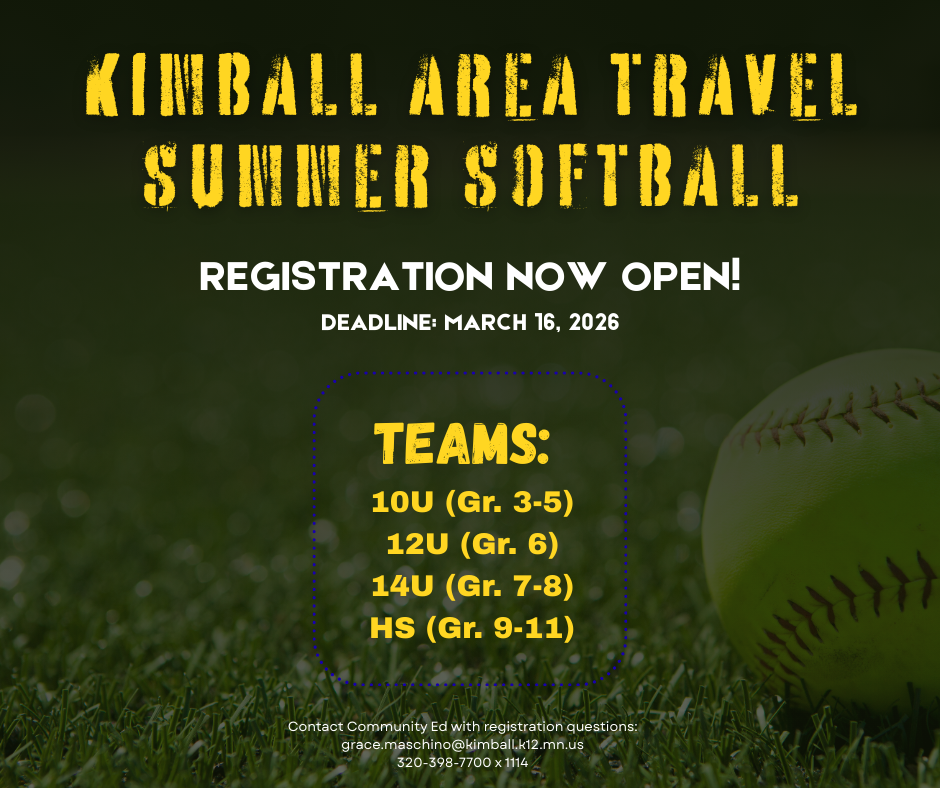 KIMBALL AREA TRAVEL
SUMMER SOFTBALL

REGISTRATION NOW OPEN!
DEADLINE: MARCH 16, 2026

TEAMS:
10U (Gr. 3-5)
12U (Gr. 6)
14U (Gr. 7-8)
HS (Gr. 9-11)

Contact Community Ed with registration questions:
grace.maschino@kimball.k12.mn.us
320-398-7700 x 1114